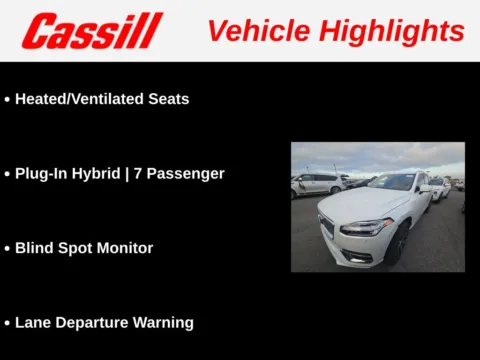 Cassill Vehicle Highlights

• Heated/Ventilated Seats

• Plug-In Hybrid | 7 Passenger

• Blind Spot Monitor

• Lane Departure Warning